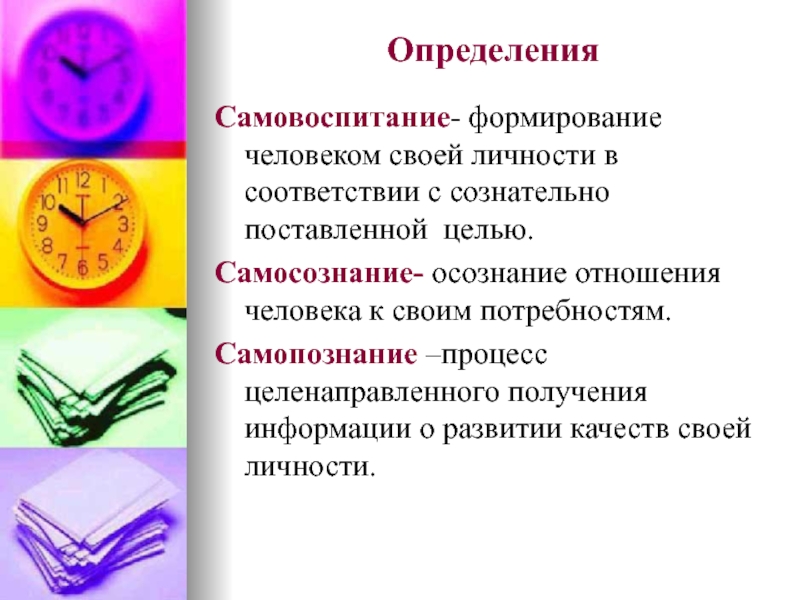 Определения

Самовоспитание- формирование человеком своей личности в соответствии с сознательно поставленной  целью.

Самосознание- осознание отношения человека к своим потребностям.

Самопознание –процесс целенаправленного получения информации о развитии качеств своей личности.